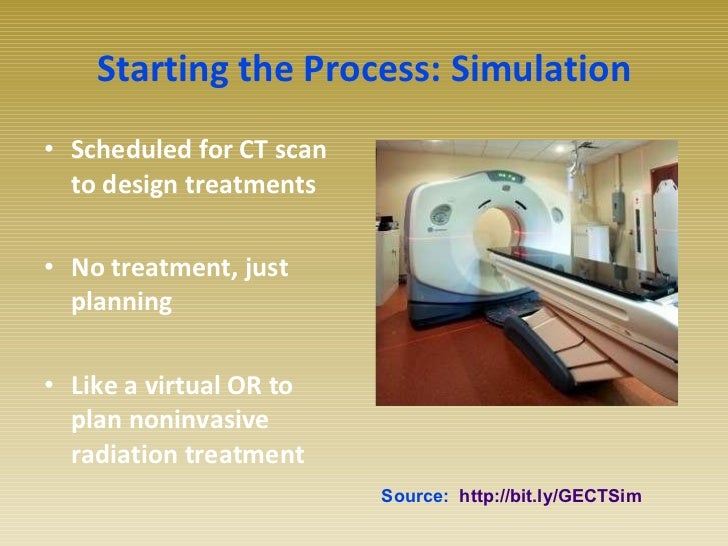 Starting the Process: Simulation

• Scheduled for CT scan to design treatments

• No treatment, just planning

• Like a virtual OR to plan noninvasive radiation treatment

Source: http://bit.ly/GECTSim